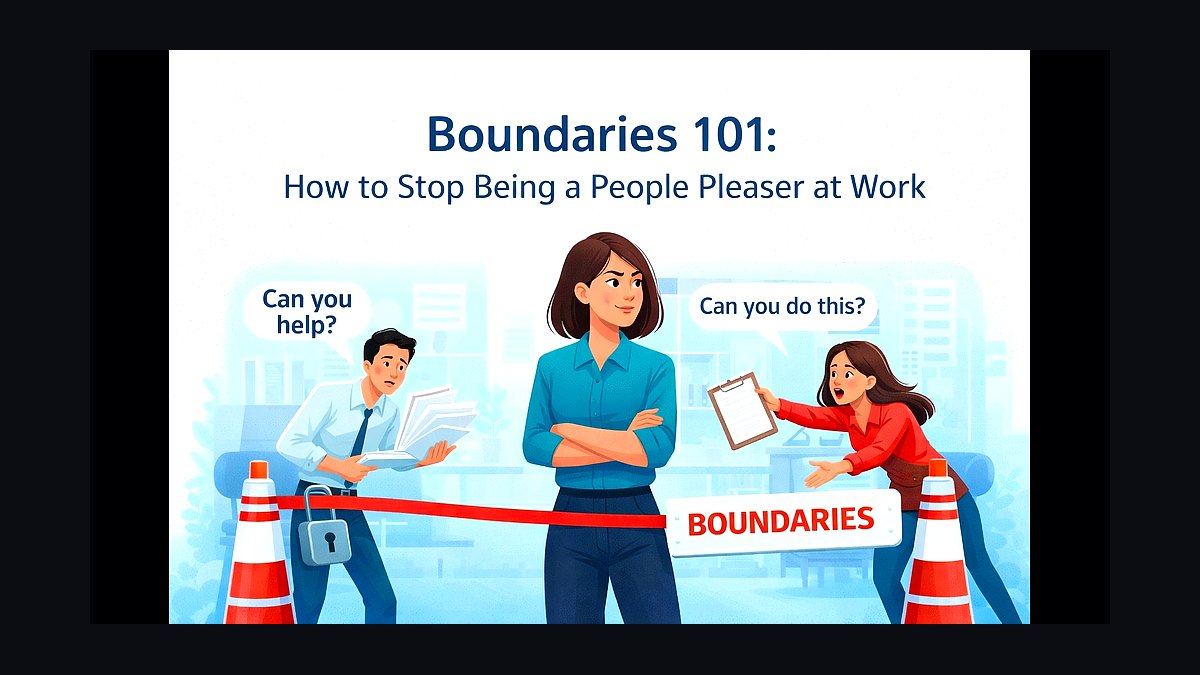 Boundaries 101:
How to Stop Being a People Pleaser at Work

Can you help?

Can you do this?

BOUNDARIES